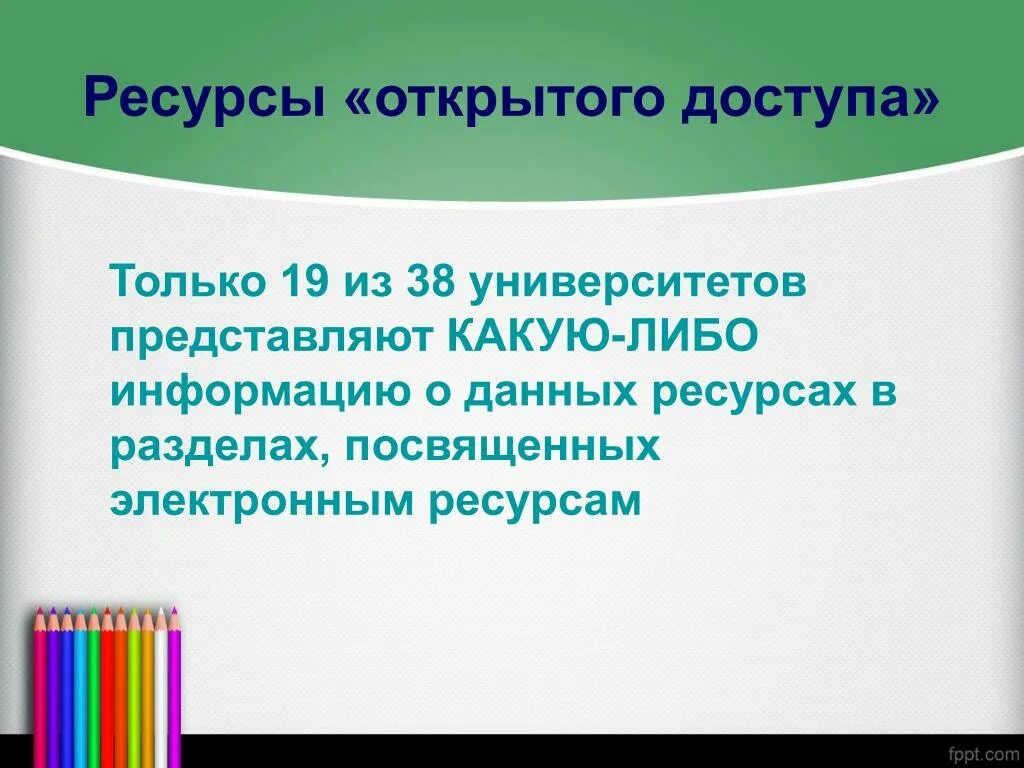 Ресурсы «открытого доступа»

Только 19 из 38 университетов представляют КАКУЮ-ЛИБО информацию о данных ресурсах в разделах, посвященных электронным ресурсам

fppt.com